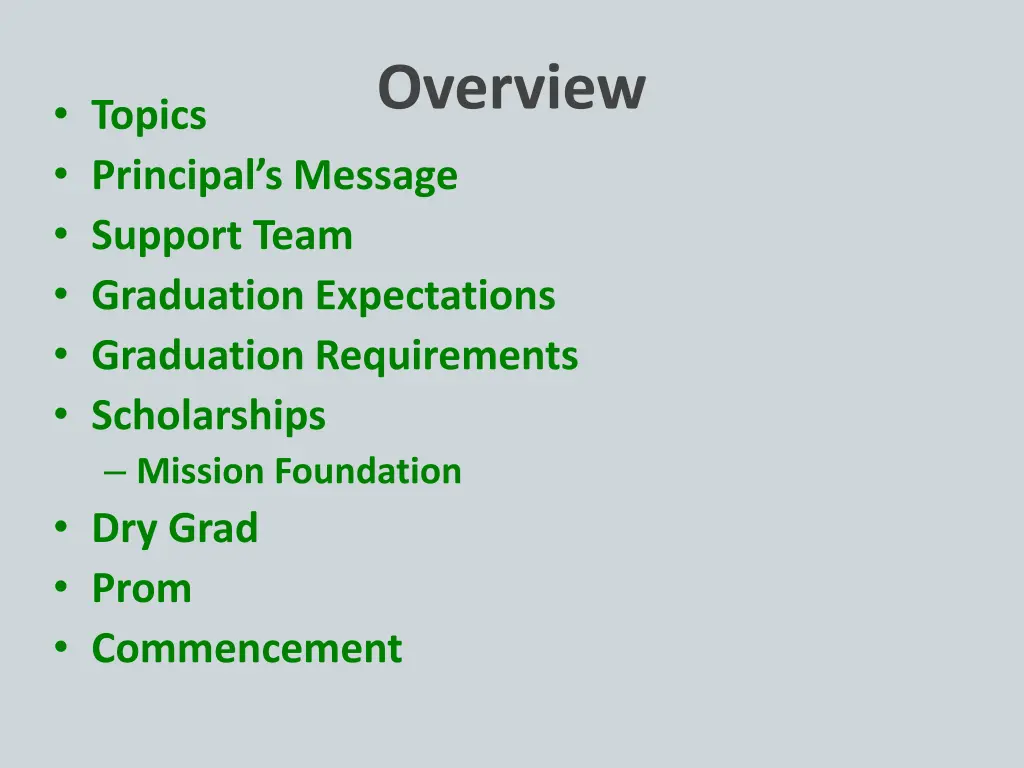 Overview

• Topics
• Principal's Message
• Support Team
• Graduation Expectations
• Graduation Requirements
• Scholarships
  – Mission Foundation
• Dry Grad
• Prom
• Commencement